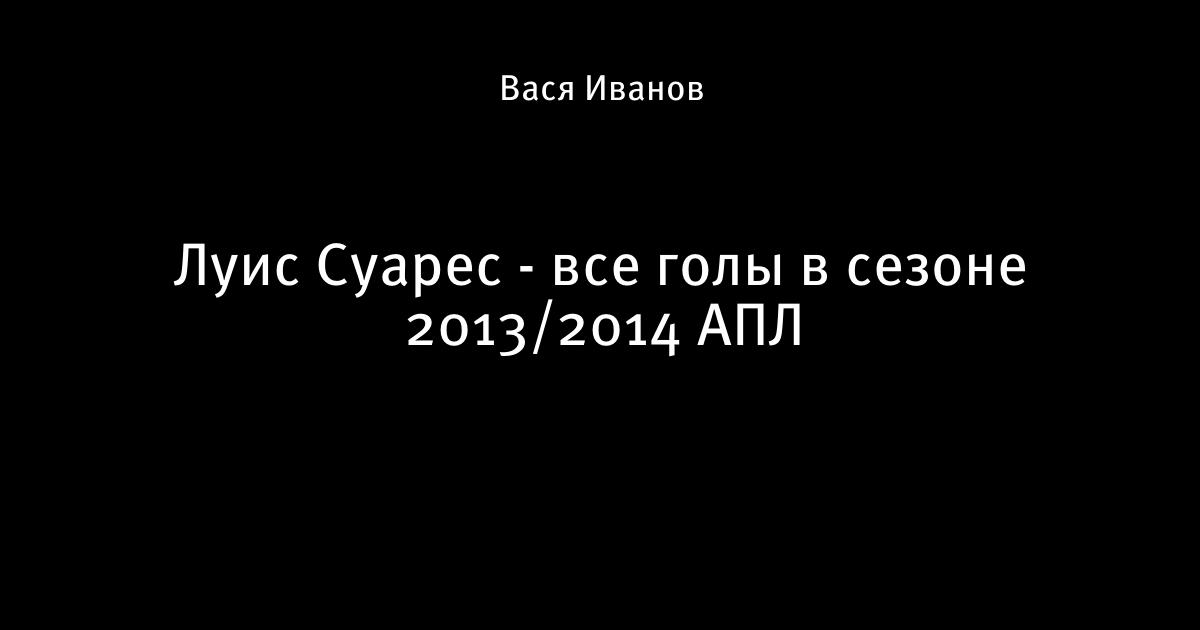 Вася Иванов

Луис Суарес - все голы в сезоне 2013/2014 АПЛ